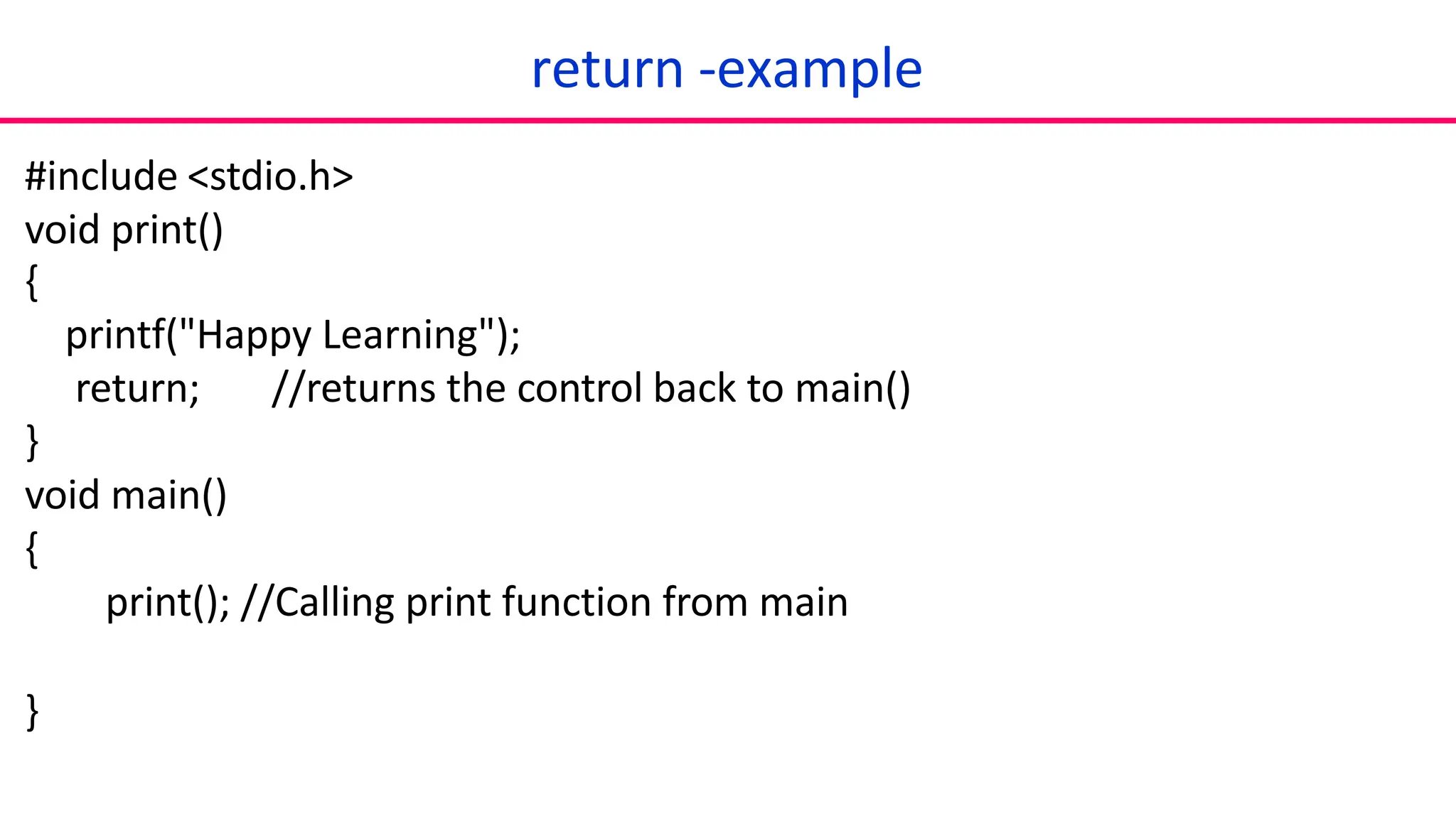 return -example

#include <stdio.h>
void print()
{
printf("Happy Learning");
return; //returns the control back to main()
}
void main()
{
print(); //Calling print function from main

}